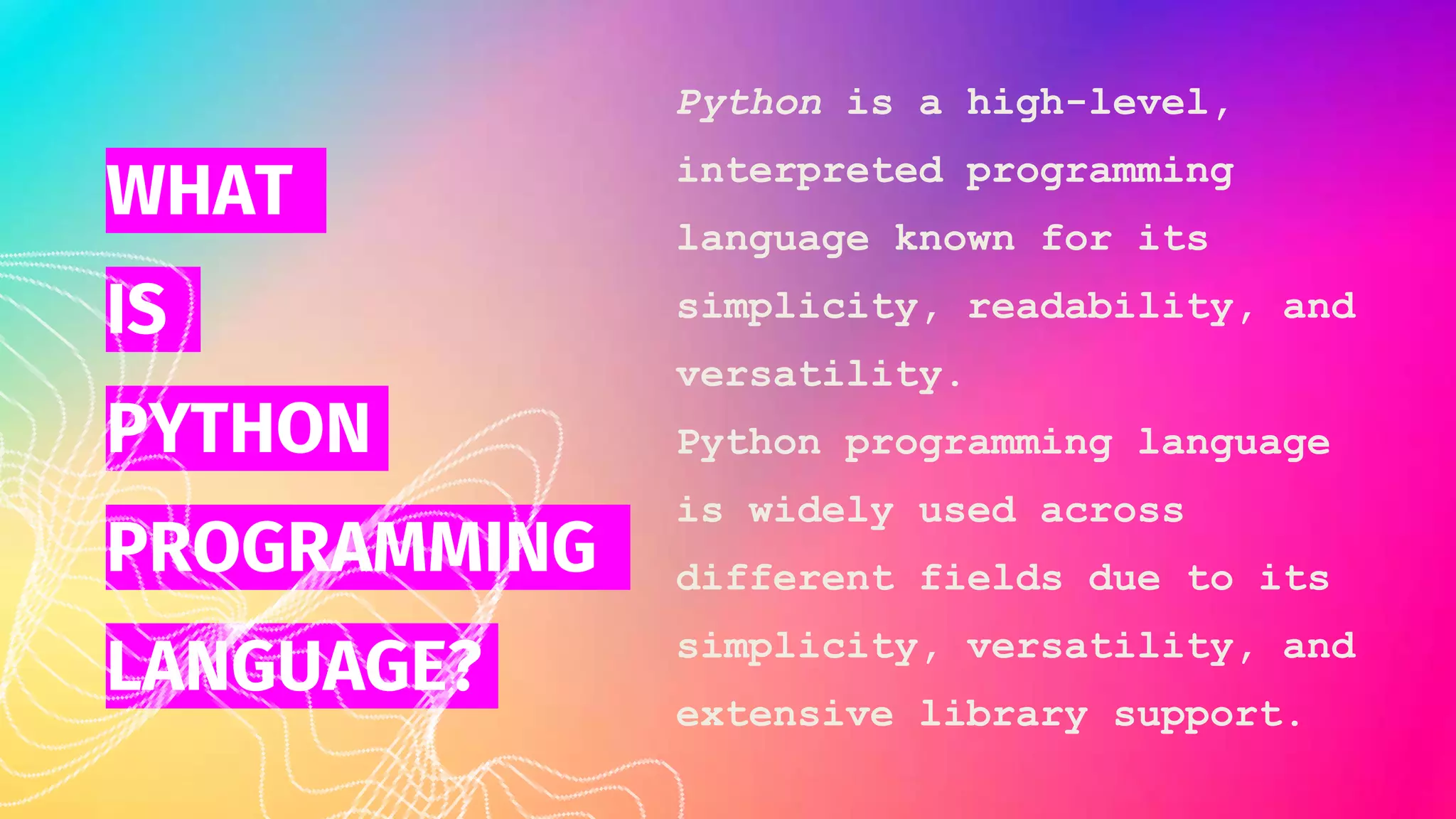 WHAT
IS
PYTHON
PROGRAMMING
LANGUAGE?

Python is a high-level, interpreted programming language known for its simplicity, readability, and versatility.
Python programming language is widely used across different fields due to its simplicity, versatility, and extensive library support.